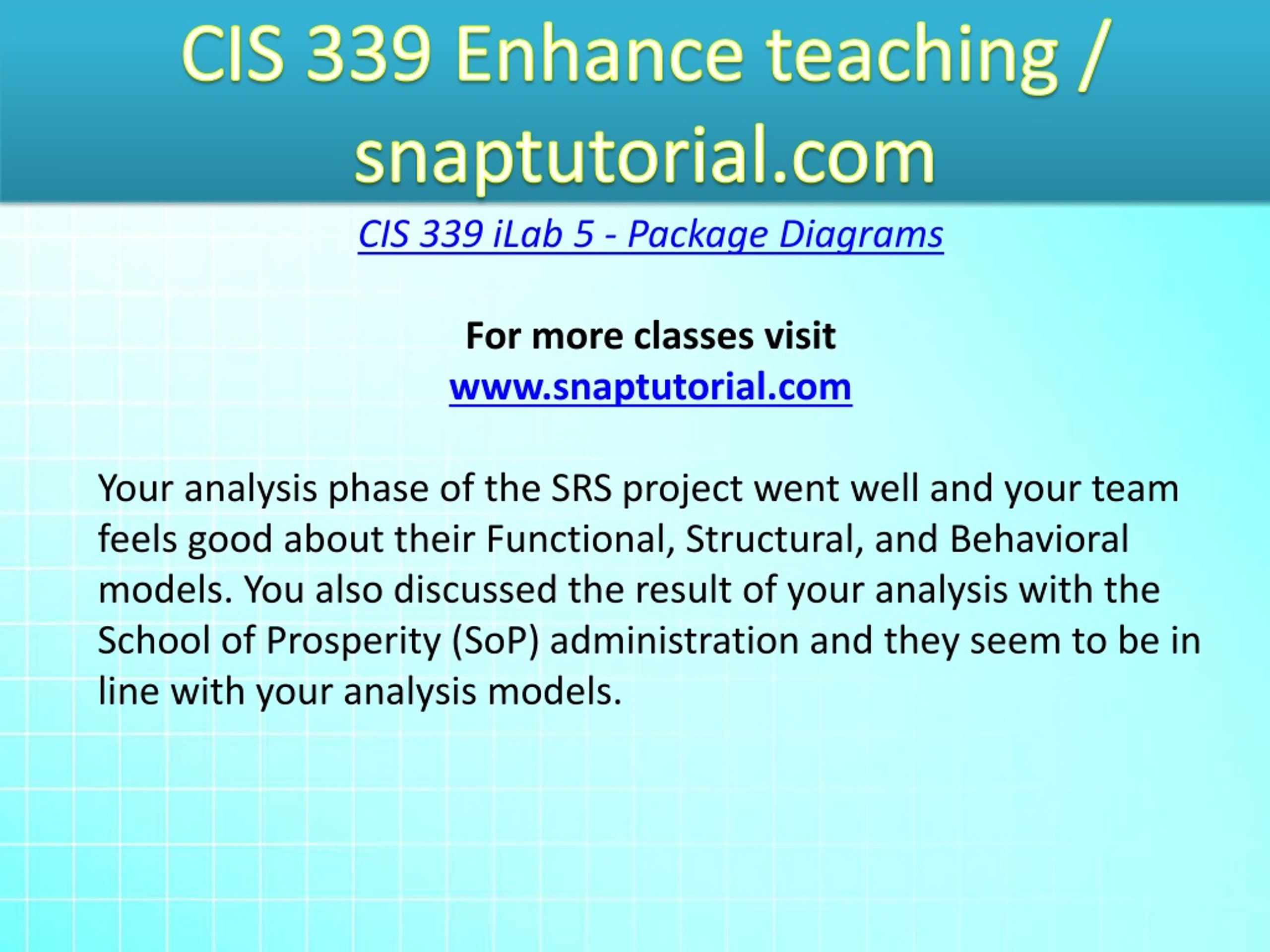 CIS 339 Enhance teaching / snaptutorial.com

CIS 339 iLab 5 - Package Diagrams

For more classes visit
www.snaptutorial.com

Your analysis phase of the SRS project went well and your team feels good about their Functional, Structural, and Behavioral models. You also discussed the result of your analysis with the School of Prosperity (SoP) administration and they seem to be in line with your analysis models.